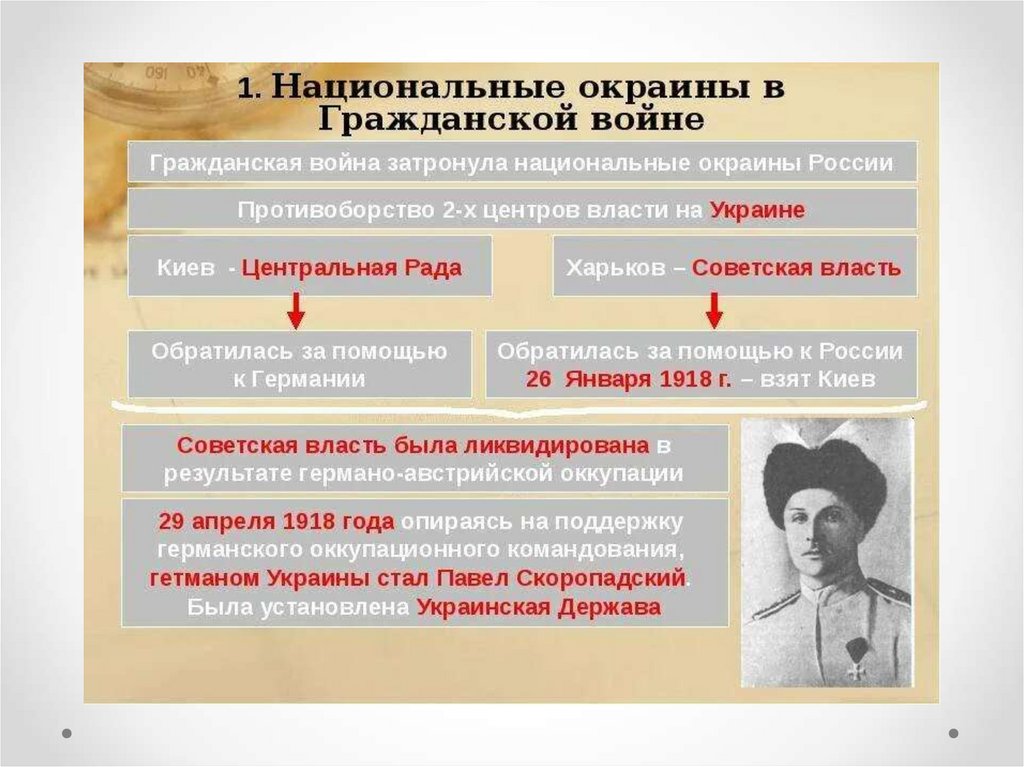 1. Национальные окраины в Гражданской войне

Гражданская война затронула национальные окраины России

Противоборство 2-х центров власти на Украине

Киев - Центральная Рада

Харьков – Советская власть

Обратилась за помощью к Германии

Обратилась за помощью к России 26 Января 1918 г. – взят Киев

Советская власть была ликвидирована в результате германо-австрийской оккупации

29 апреля 1918 года опираясь на поддержку германского оккупационного командования, гетманом Украины стал Павел Скоропадский. Была установлена Украинская Держава